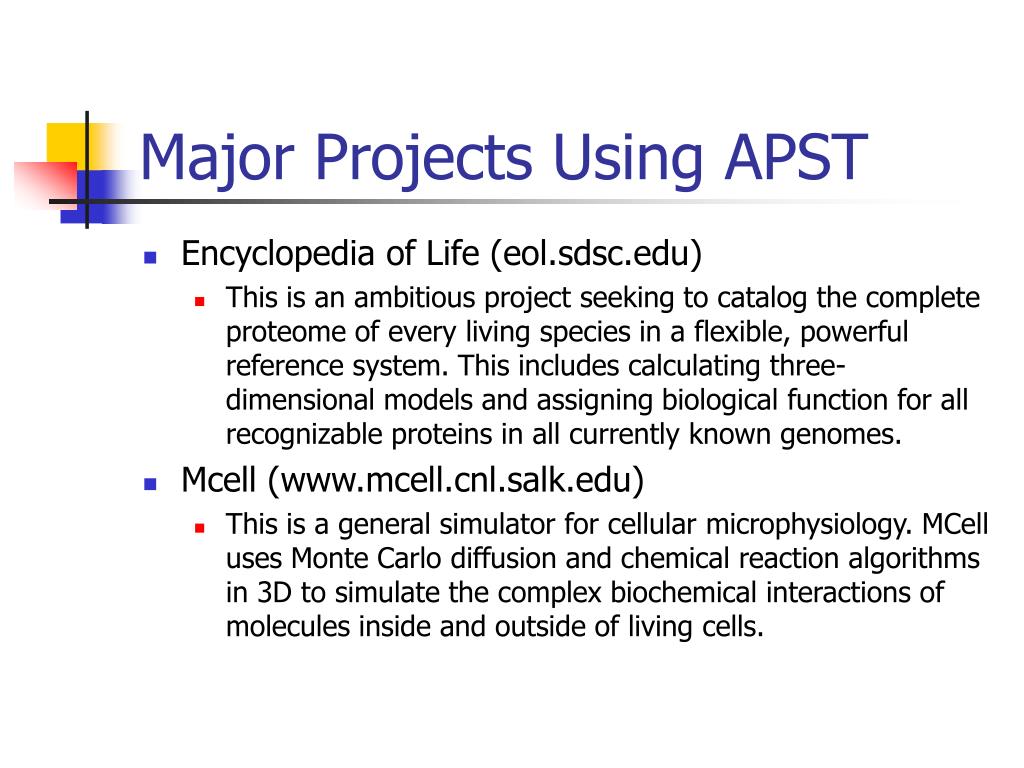 Major Projects Using APST

- Encyclopedia of Life (eol.sdsc.edu)
  - This is an ambitious project seeking to catalog the complete proteome of every living species in a flexible, powerful reference system. This includes calculating three-dimensional models and assigning biological function for all recognizable proteins in all currently known genomes.
- Mcell (www.mcell.cnl.salk.edu)
  - This is a general simulator for cellular microphysiology. MCell uses Monte Carlo diffusion and chemical reaction algorithms in 3D to simulate the complex biochemical interactions of molecules inside and outside of living cells.